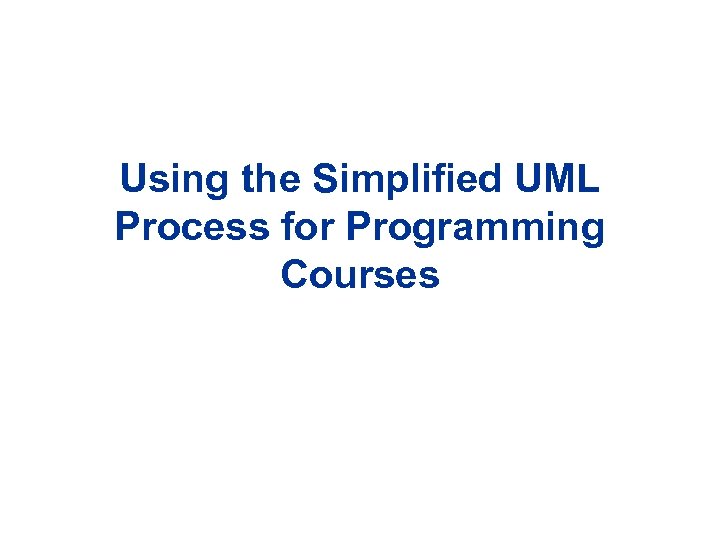 Using the Simplified UML Process for Programming Courses